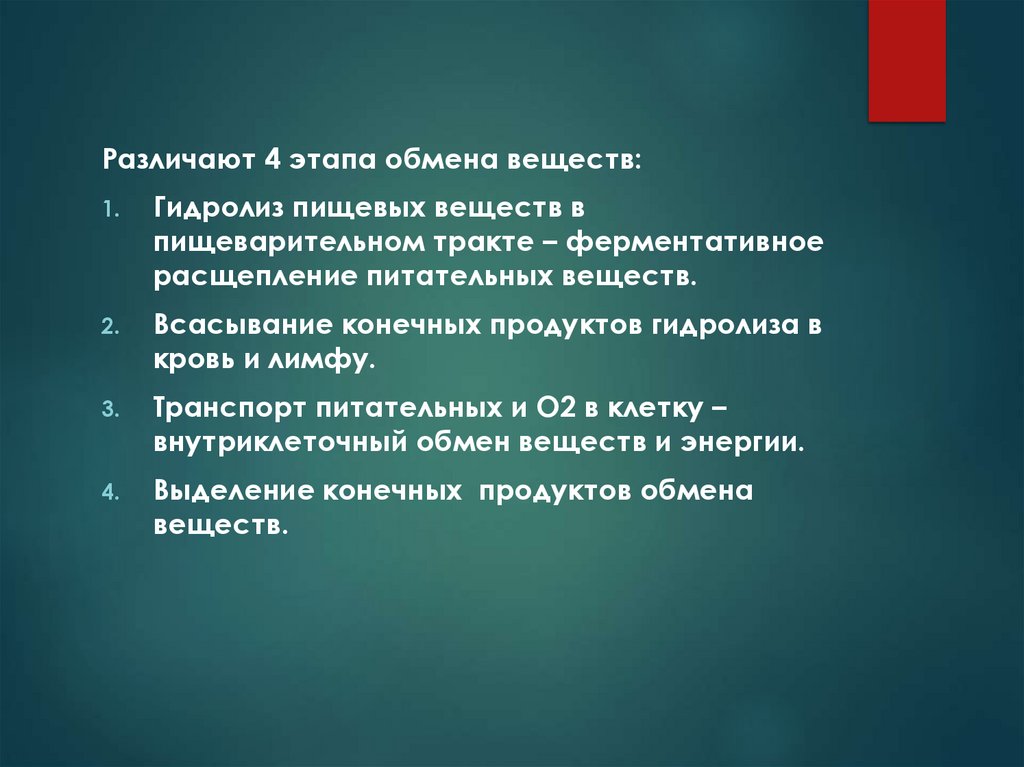 Различают 4 этапа обмена веществ:

1. Гидролиз пищевых веществ в пищеварительном тракте – ферментативное расщепление питательных веществ.
2. Всасывание конечных продуктов гидролиза в кровь и лимфу.
3. Транспорт питательных и О2 в клетку – внутриклеточный обмен веществ и энергии.
4. Выделение конечных продуктов обмена веществ.